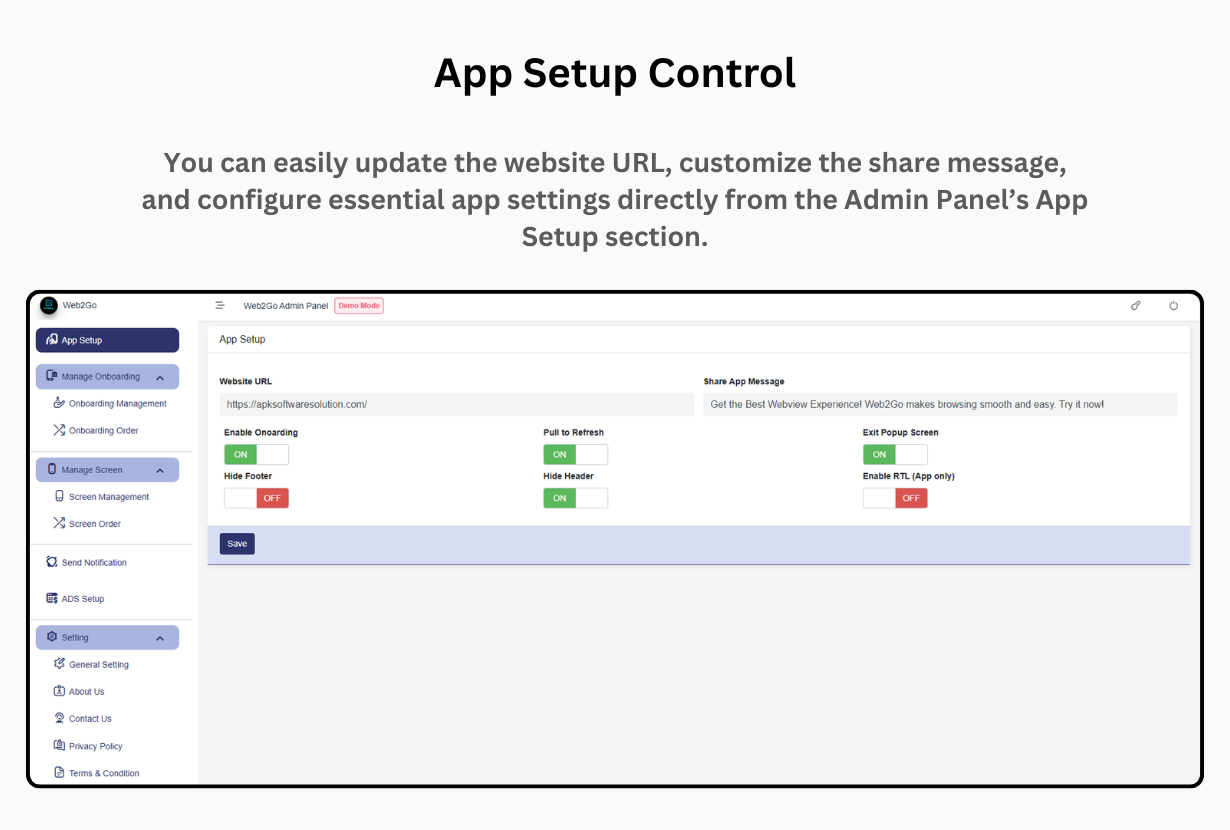 App Setup Control

You can easily update the website URL, customize the share message, and configure essential app settings directly from the Admin Panel's App Setup section.

Web2Go

Web2Go Admin Panel Demo Mode

App Setup

Manage Onboarding

Onboarding Management

Onboarding Order

Manage Screen

Screen Management

Screen Order

Send Notification

ADS Setup

Setting

General Setting

About Us

Contact Us

Privacy Policy

Terms & Condition

App Setup

Website URL

https://apksoftwaresolution.com/

Share App Message

Get the Best Webview Experience! Web2Go makes browsing smooth and easy. Try it now!

Enable Onoarding

ON

Pull to Refresh

ON

Exit Popup Screen

ON

Hide Footer

OFF

Hide Header

ON

Enable RTL (App only)

OFF

Save